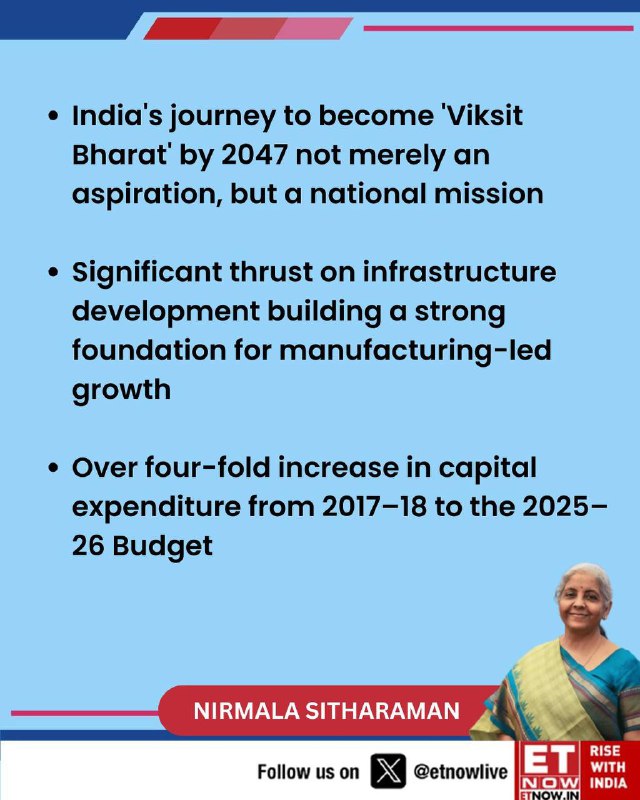 • India's journey to become 'Viksit Bharat' by 2047 not merely an aspiration, but a national mission

• Significant thrust on infrastructure development building a strong foundation for manufacturing-led growth

• Over four-fold increase in capital expenditure from 2017–18 to the 2025–26 Budget

NIRMALA SITHARAMAN

Follow us on @etnowlive

ET NOW ETNOW.IN RISE WITH INDIA